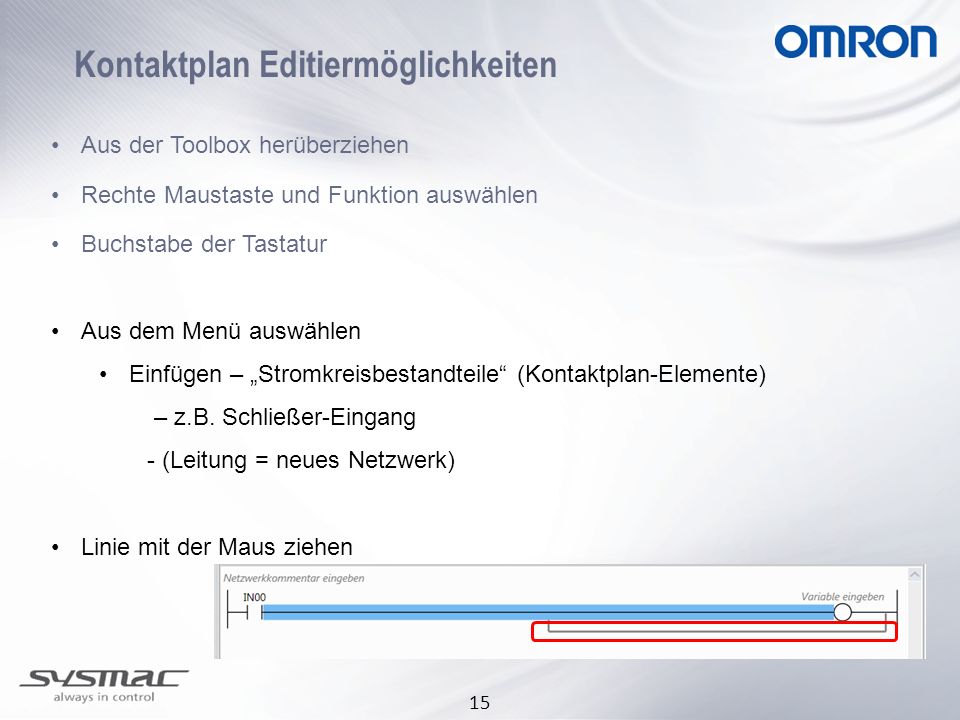 OMRON

Kontaktplan Editiermöglichkeiten

• Aus der Toolbox herüberziehen
• Rechte Maustaste und Funktion auswählen
• Buchstabe der Tastatur

• Aus dem Menü auswählen
  • Einfügen – „Stromkreisbestandteile“ (Kontaktplan-Elemente)
    – z.B. Schließer-Eingang
    - (Leitung = neues Netzwerk)

• Linie mit der Maus ziehen

Netzwerkkommentar eingeben
IN00
Variable eingeben

SYSMAC
always in control

15